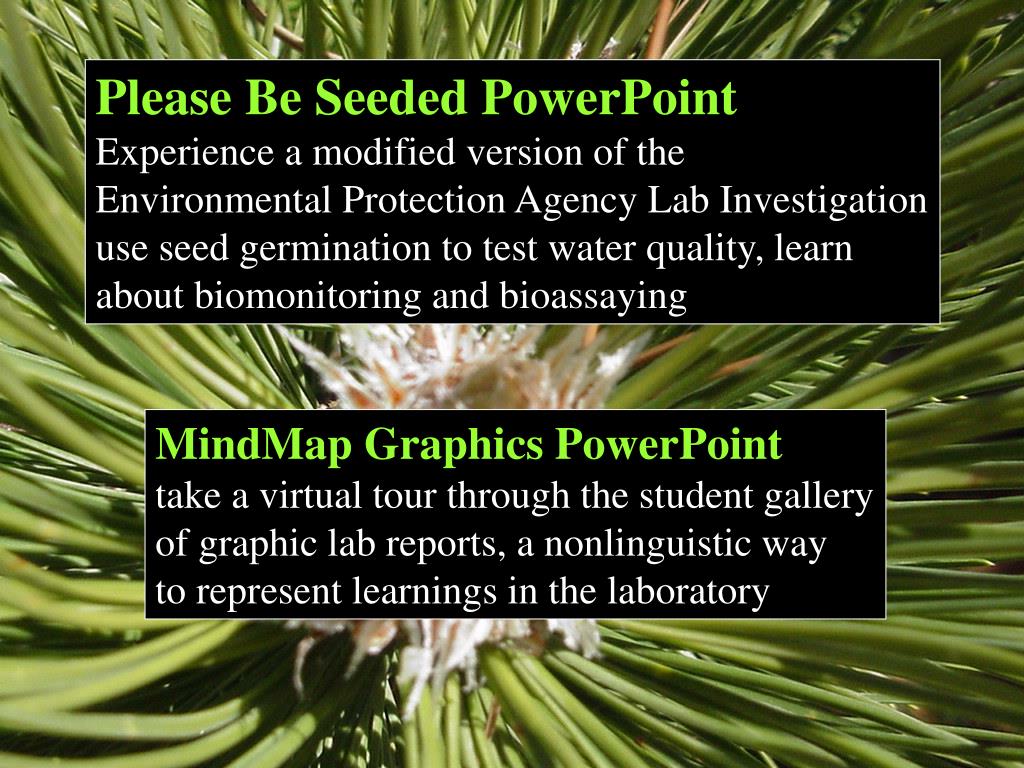 Please Be Seeded PowerPoint
Experience a modified version of the Environmental Protection Agency Lab Investigation use seed germination to test water quality, learn about biomonitoring and bioassaying

MindMap Graphics PowerPoint
take a virtual tour through the student gallery of graphic lab reports, a nonlinguistic way to represent learnings in the laboratory